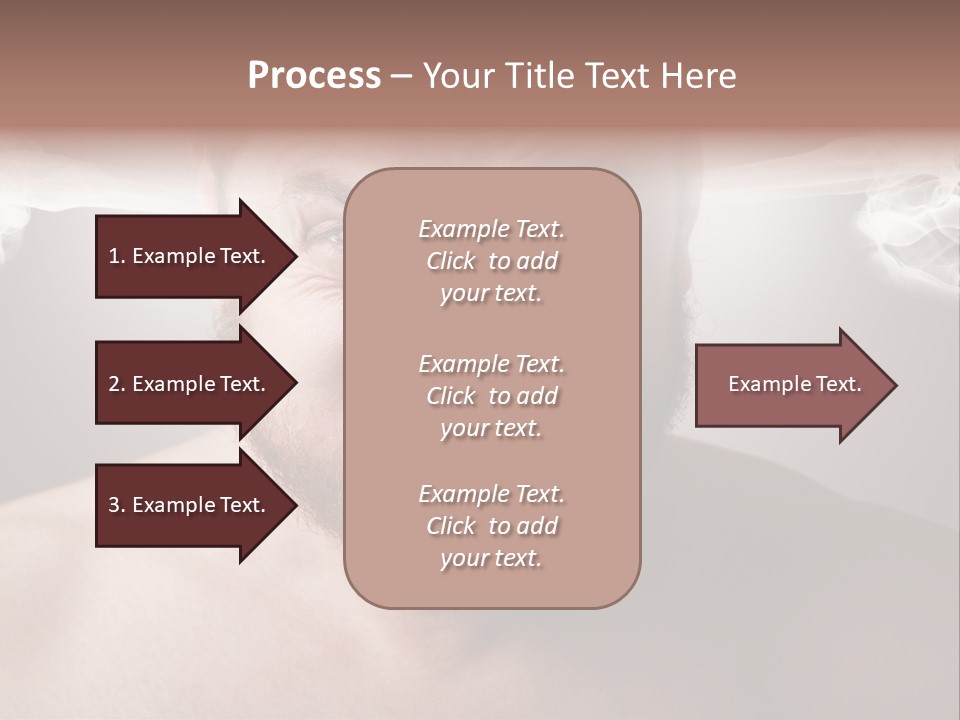 Process – Your Title Text Here

1. Example Text.

2. Example Text.

3. Example Text.

Example Text. Click to add your text.

Example Text. Click to add your text.

Example Text. Click to add your text.

Example Text.